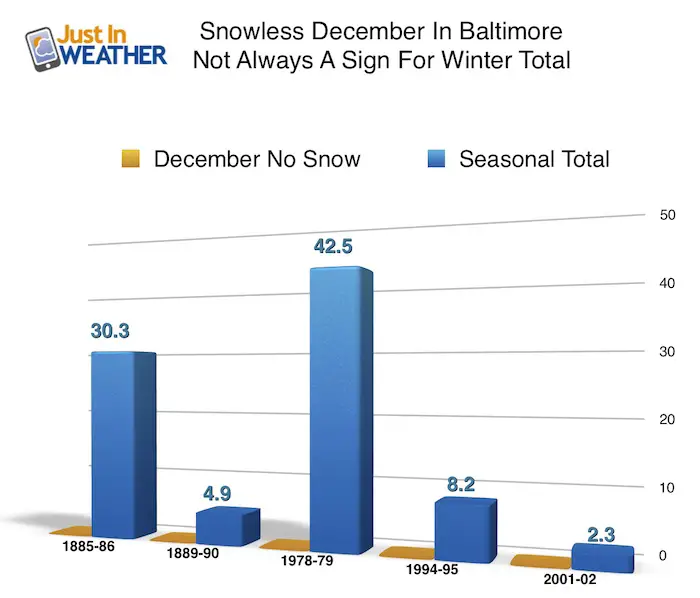 Just In WEATHER

Snowless December In Baltimore
Not Always A Sign For Winter Total

December No Snow
Seasonal Total

50
40
30
20
10
0

30.3
4.9
42.5
8.2
2.3

1885-86
1889-90
1978-79
1994-95
2001-02